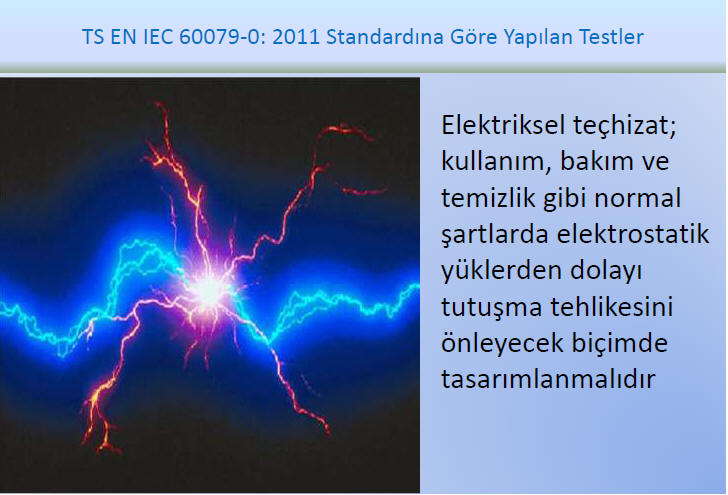 TS EN IEC 60079-0: 2011 Standardına Göre Yapılan Testler

Elektriksel teçhizat; kullanım, bakım ve temizlik gibi normal şartlarda elektrostatik yüklerden dolayı tutuşma tehlikesini önleyecek biçimde tasarımlanmalıdır